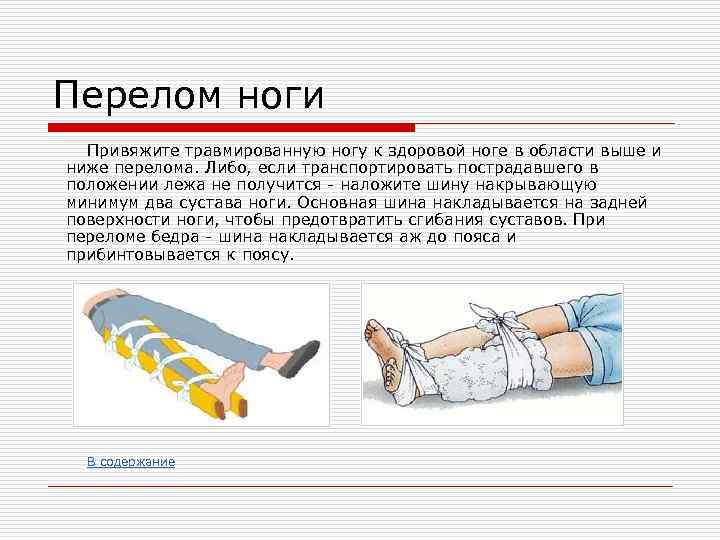 Перелом ноги

Привяжите травмированную ногу к здоровой ноге в области выше и ниже перелома. Либо, если транспортировать пострадавшего в положении лежа не получится - наложите шину накрывающую минимум два сустава ноги. Основная шина накладывается на задней поверхности ноги, чтобы предотвратить сгибания суставов. При переломе бедра - шина накладывается аж до пояса и прибинтовывается к поясу.

В содержание